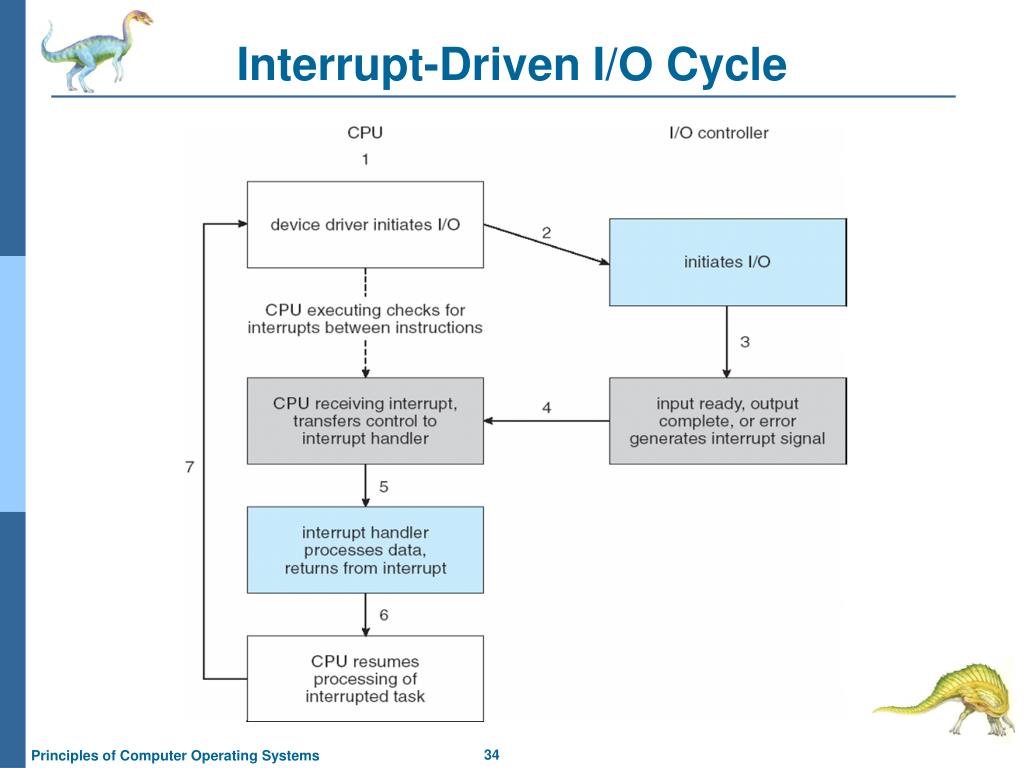 Interrupt-Driven I/O Cycle

CPU

I/O controller

1

device driver initiates I/O

2

initiates I/O

CPU executing checks for interrupts between instructions

3

CPU receiving interrupt, transfers control to interrupt handler

4

input ready, output complete, or error generates interrupt signal

7

5

interrupt handler processes data, returns from interrupt

6

CPU resumes processing of interrupted task

Principles of Computer Operating Systems

34